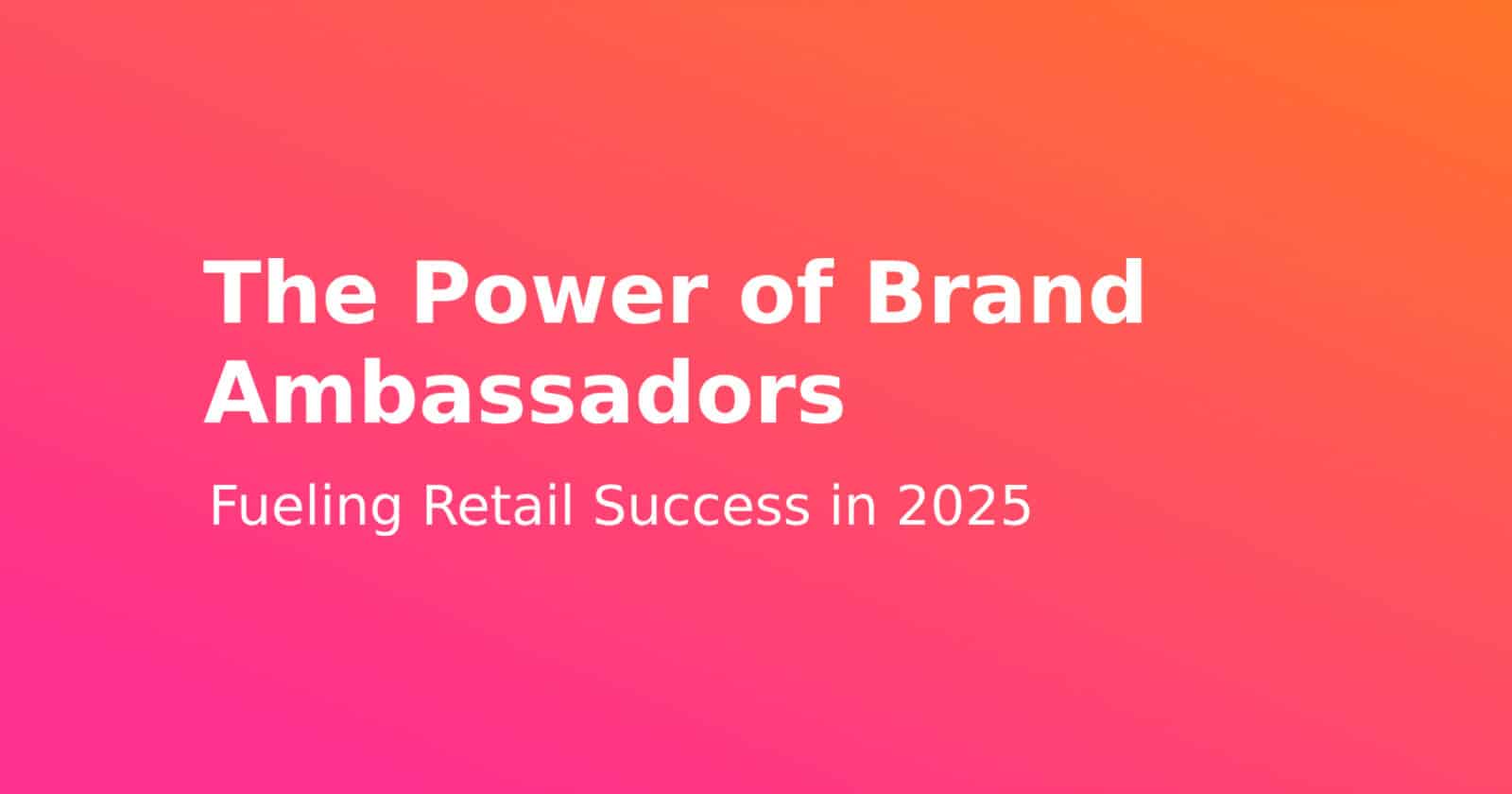 The Power of Brand Ambassadors

Fueling Retail Success in 2025